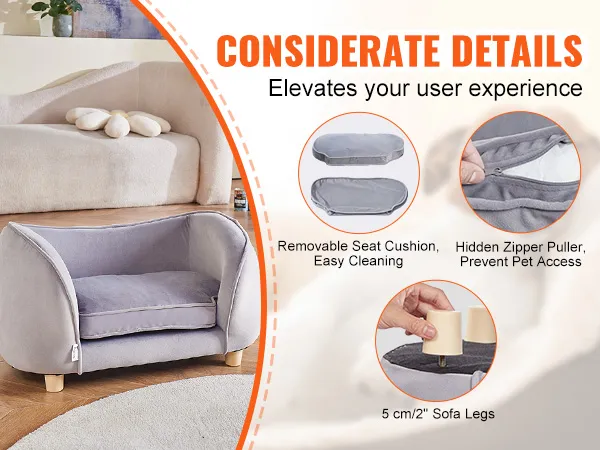 CONSIDERATE DETAILS
Elevates your user experience

Removable Seat Cushion, Easy Cleaning

Hidden Zipper Puller, Prevent Pet Access

5 cm/2" Sofa Legs